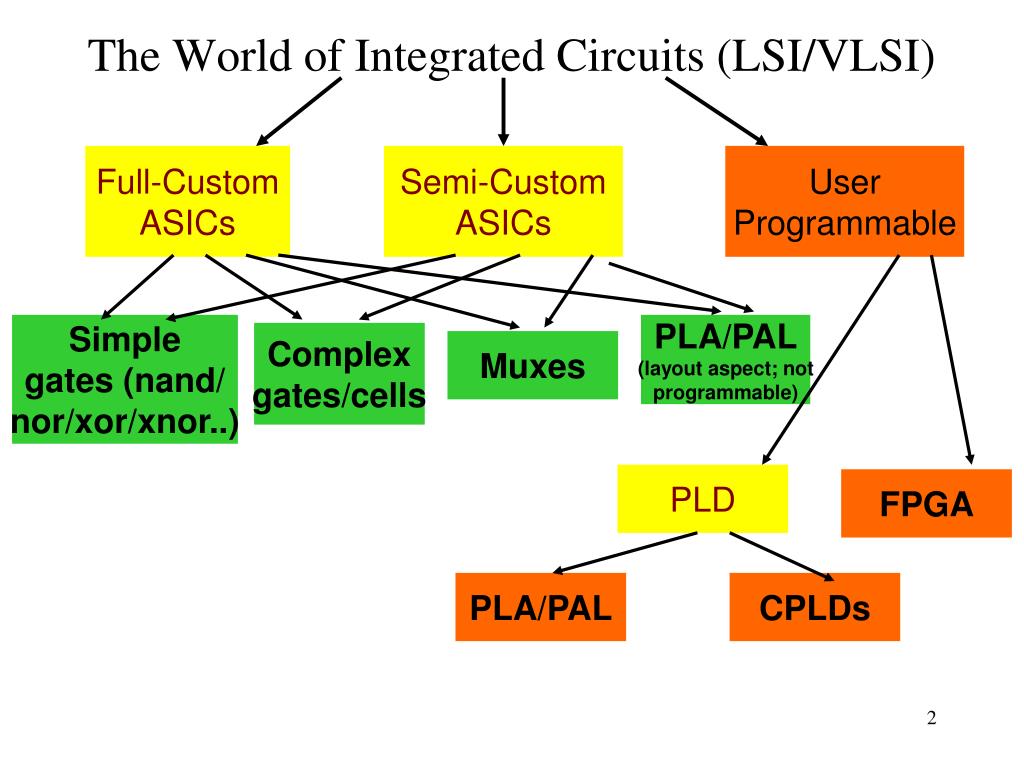 The World of Integrated Circuits (LSI/VLSI)

Full-Custom ASICs

Semi-Custom ASICs

User Programmable

Simple gates (nand/ nor/xor/xnor..)

Complex gates/cells

Muxes

PLA/PAL (layout aspect; not programmable)

PLD

FPGA

PLA/PAL

CPLDs

2